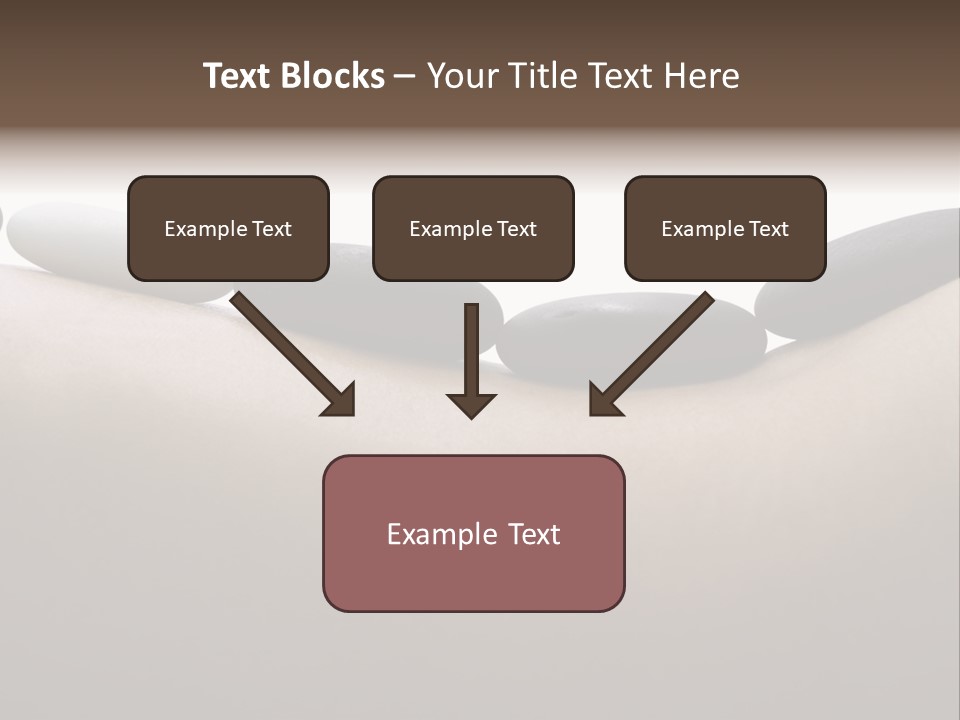 Text Blocks – Your Title Text Here

Example Text

Example Text

Example Text

Example Text